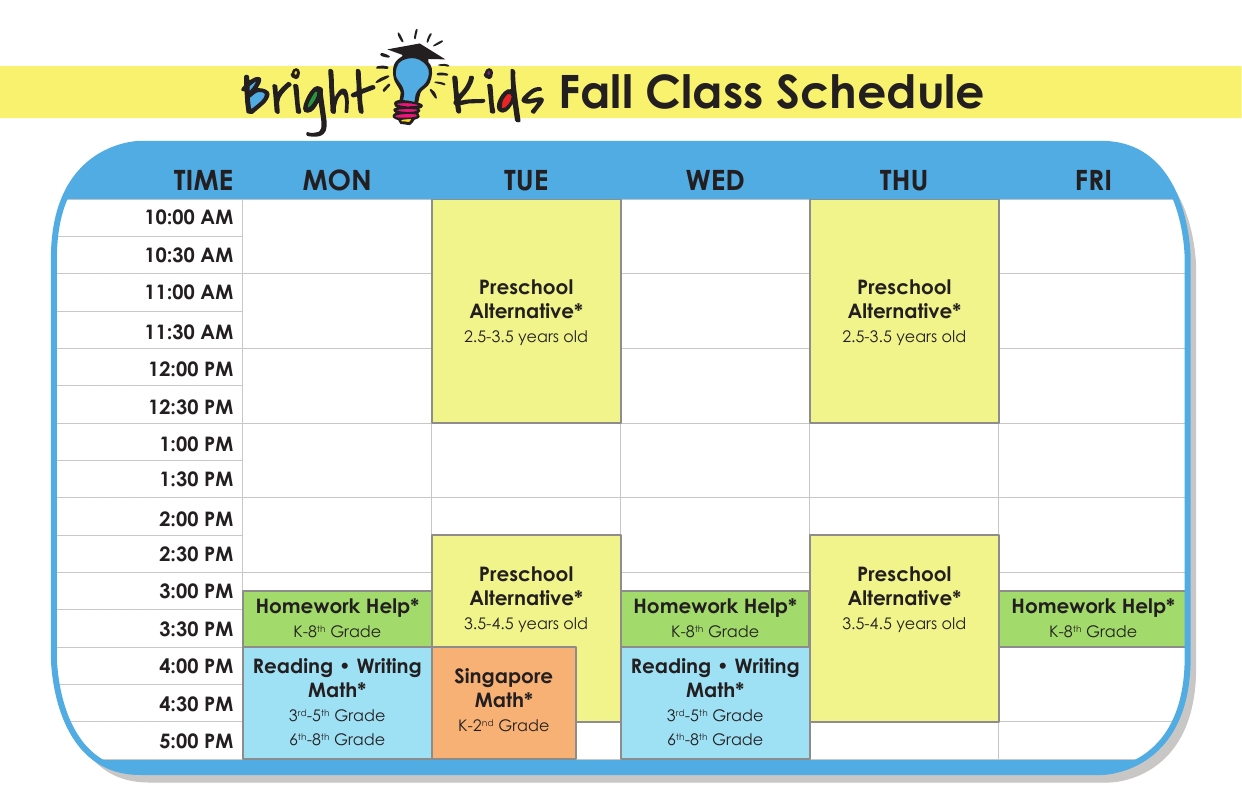 Bright Kids Fall Class Schedule

| TIME | MON | TUE | WED | THU | FRI |
|---|---|---|---|---|---|
| 10:00 AM | | Preschool Alternative* 2.5-3.5 years old | | Preschool Alternative* 2.5-3.5 years old | |
| 10:30 AM | | | | | |
| 11:00 AM | | | | | |
| 11:30 AM | | | | | |
| 12:00 PM | | | | | |
| 12:30 PM | | | | | |
| 1:00 PM | | | | | |
| 1:30 PM | | | | | |
| 2:00 PM | | | | | |
| 2:30 PM | | Preschool Alternative* 3.5-4.5 years old | | Preschool Alternative* 3.5-4.5 years old | |
| 3:00 PM | Homework Help* K-8$^{th}$ Grade | | Homework Help* K-8$^{th}$ Grade | | Homework Help* K-8$^{th}$ Grade |
| 3:30 PM | | | | | |
| 4:00 PM | Reading • Writing Math* 3$^{rd}$-5$^{th}$ Grade 6$^{th}$-8$^{th}$ Grade | Singapore Math* K-2$^{nd}$ Grade | Reading • Writing Math* 3$^{rd}$-5$^{th}$ Grade 6$^{th}$-8$^{th}$ Grade | | |
| 4:30 PM | | | | | |
| 5:00 PM | | | | | |